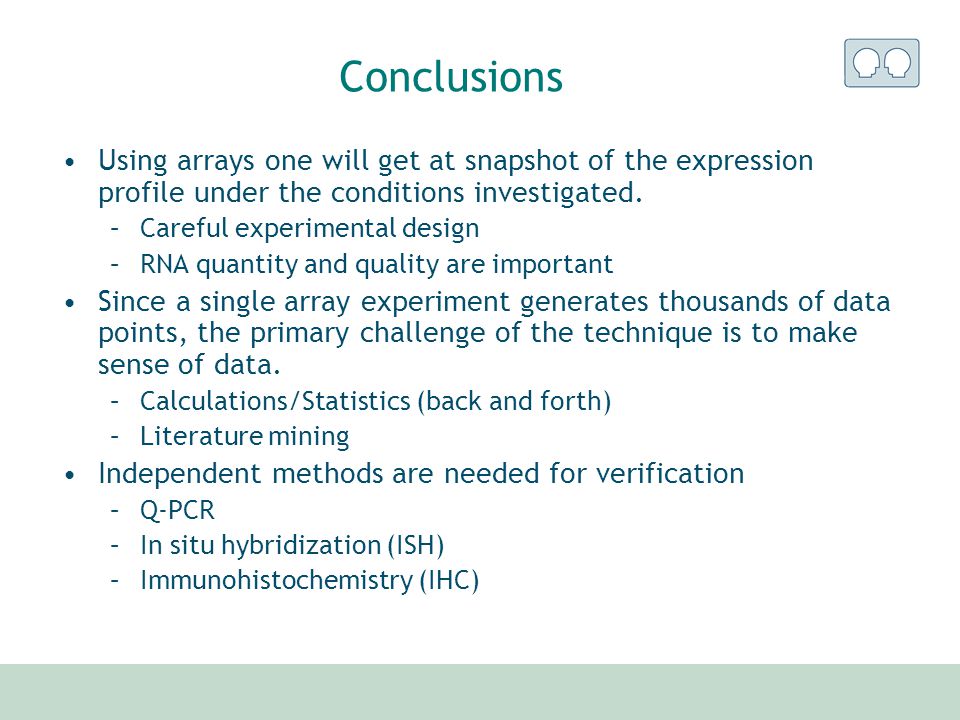 Conclusions

• Using arrays one will get at snapshot of the expression profile under the conditions investigated.
  – Careful experimental design
  – RNA quantity and quality are important
• Since a single array experiment generates thousands of data points, the primary challenge of the technique is to make sense of data.
  – Calculations/Statistics (back and forth)
  – Literature mining
• Independent methods are needed for verification
  – Q-PCR
  – In situ hybridization (ISH)
  – Immunohistochemistry (IHC)